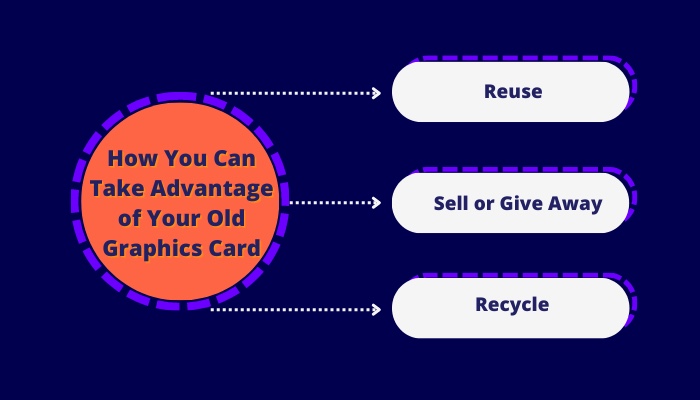 How You Can Take Advantage of Your Old Graphics Card

Reuse

Sell or Give Away

Recycle